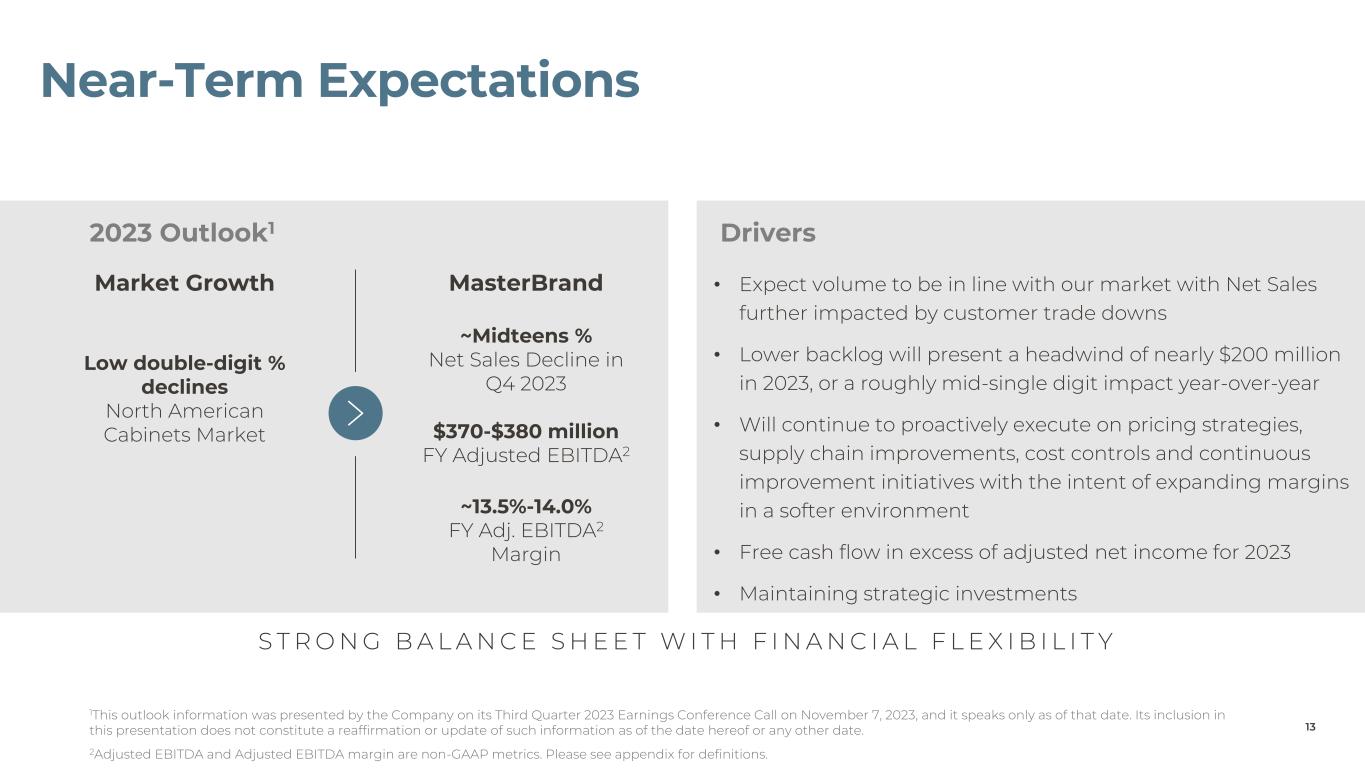 Near-Term Expectations

2023 Outlook$^1$

Market Growth

Low double-digit % declines
North American Cabinets Market

MasterBrand

~Midteens %
Net Sales Decline in Q4 2023

$370-$380 million
FY Adjusted EBITDA$^2$

~13.5%-14.0%
FY Adj. EBITDA$^2$ Margin

Drivers

• Expect volume to be in line with our market with Net Sales further impacted by customer trade downs
• Lower backlog will present a headwind of nearly $200 million in 2023, or a roughly mid-single digit impact year-over-year
• Will continue to proactively execute on pricing strategies, supply chain improvements, cost controls and continuous improvement initiatives with the intent of expanding margins in a softer environment
• Free cash flow in excess of adjusted net income for 2023
• Maintaining strategic investments

STRONG BALANCE SHEET WITH FINANCIAL FLEXIBILITY

$^1$This outlook information was presented by the Company on its Third Quarter 2023 Earnings Conference Call on November 7, 2023, and it speaks only as of that date. Its inclusion in this presentation does not constitute a reaffirmation or update of such information as of the date hereof or any other date.

$^2$Adjusted EBITDA and Adjusted EBITDA margin are non-GAAP metrics. Please see appendix for definitions.

13